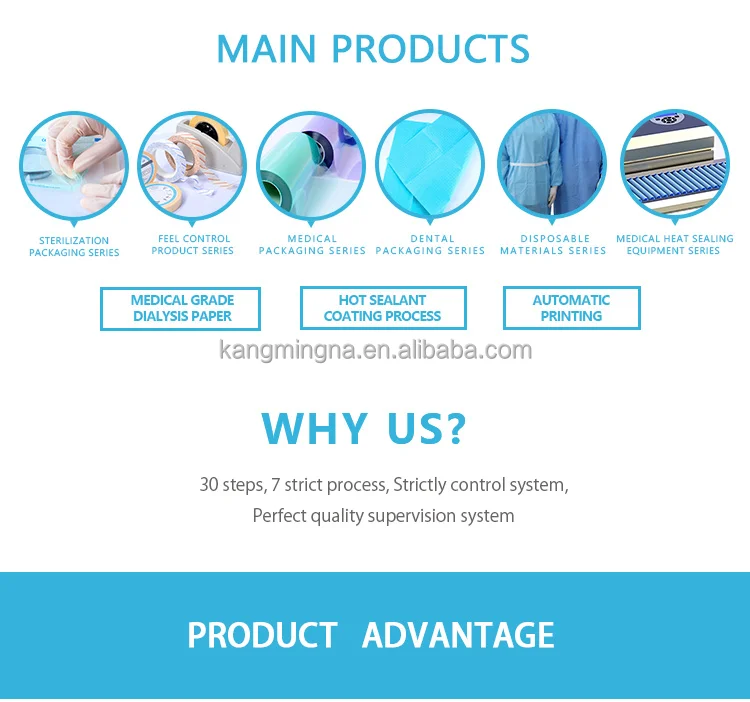 MAIN PRODUCTS

STERILIZATION PACKAGING SERIES

FEEL CONTROL PRODUCT SERIES

MEDICAL PACKAGING SERIES

DENTAL PACKAGING SERIES

DISPOSABLE MATERIALS SERIES

MEDICAL HEAT SEALING EQUIPMENT SERIES

MEDICAL GRADE DIALYSIS PAPER

HOT SEALANT COATING PROCESS

AUTOMATIC PRINTING

kangmingna.en.alibaba.com

WHY US?

30 steps, 7 strict process, Strictly control system, Perfect quality supervision system

PRODUCT ADVANTAGE